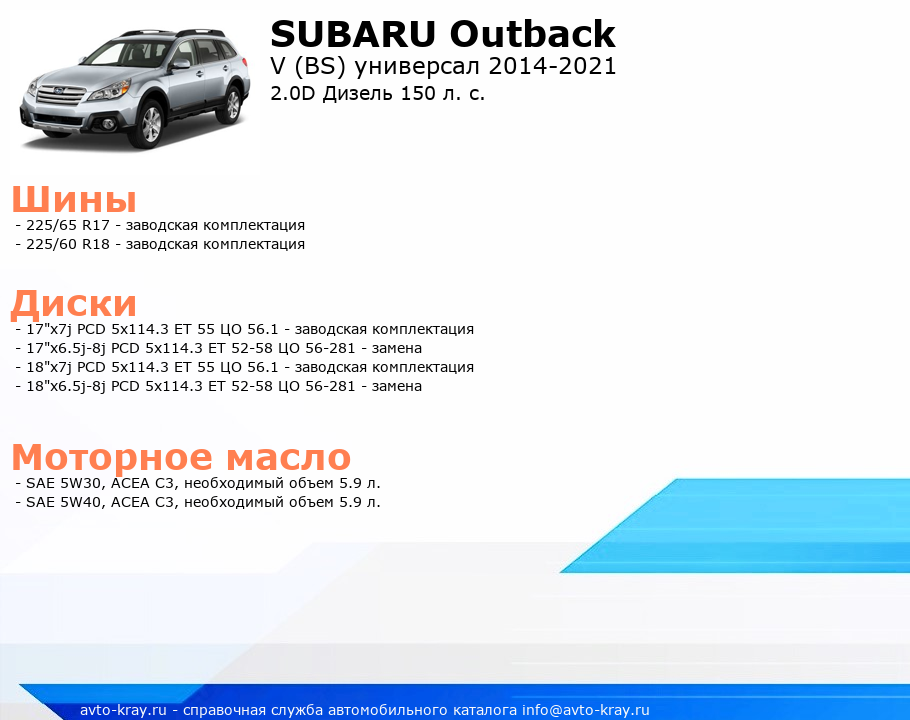 SUBARU Outback
V (BS) универсал 2014-2021
2.0D Дизель 150 л. с.

Шины
- 225/65 R17 - заводская комплектация
- 225/60 R18 - заводская комплектация

Диски
- 17"x7j PCD 5x114.3 ET 55 ЦО 56.1 - заводская комплектация
- 17"x6.5j-8j PCD 5x114.3 ET 52-58 ЦО 56-281 - замена
- 18"x7j PCD 5x114.3 ET 55 ЦО 56.1 - заводская комплектация
- 18"x6.5j-8j PCD 5x114.3 ET 52-58 ЦО 56-281 - замена

Моторное масло
- SAE 5W30, ACEA C3, необходимый объем 5.9 л.
- SAE 5W40, ACEA C3, необходимый объем 5.9 л.

avto-kray.ru - справочная служба автомобильного каталога info@avto-kray.ru